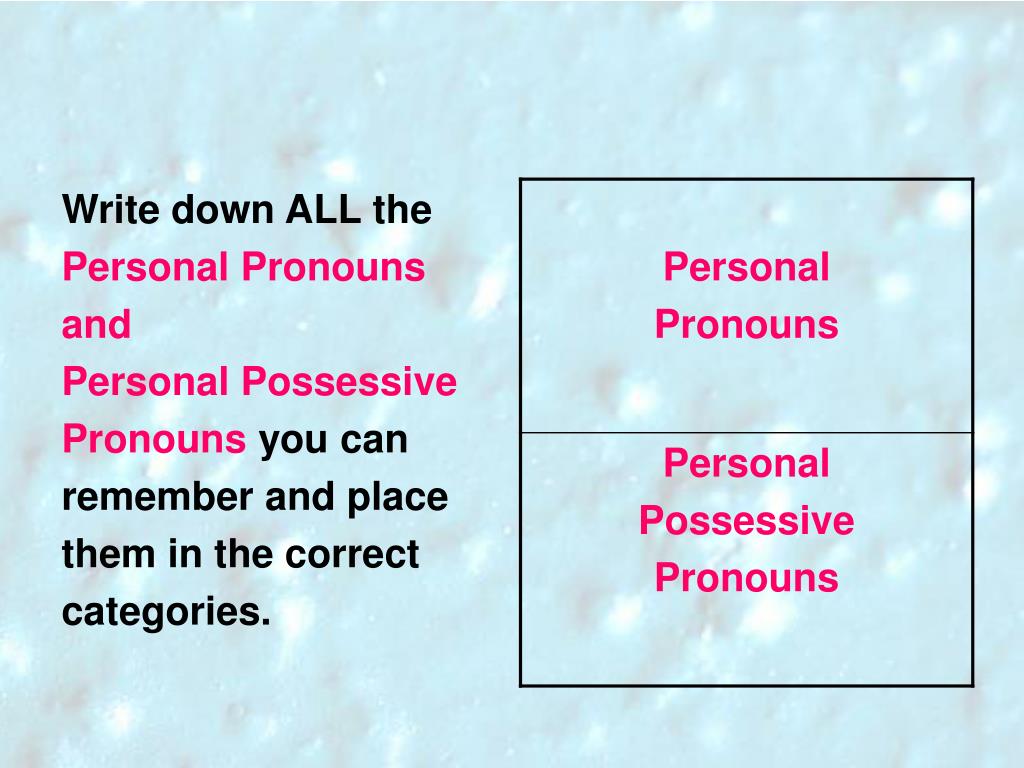 Write down ALL the Personal Pronouns and Personal Possessive Pronouns you can remember and place them in the correct categories.

| Personal Pronouns |
|---|
| Personal Possessive Pronouns |